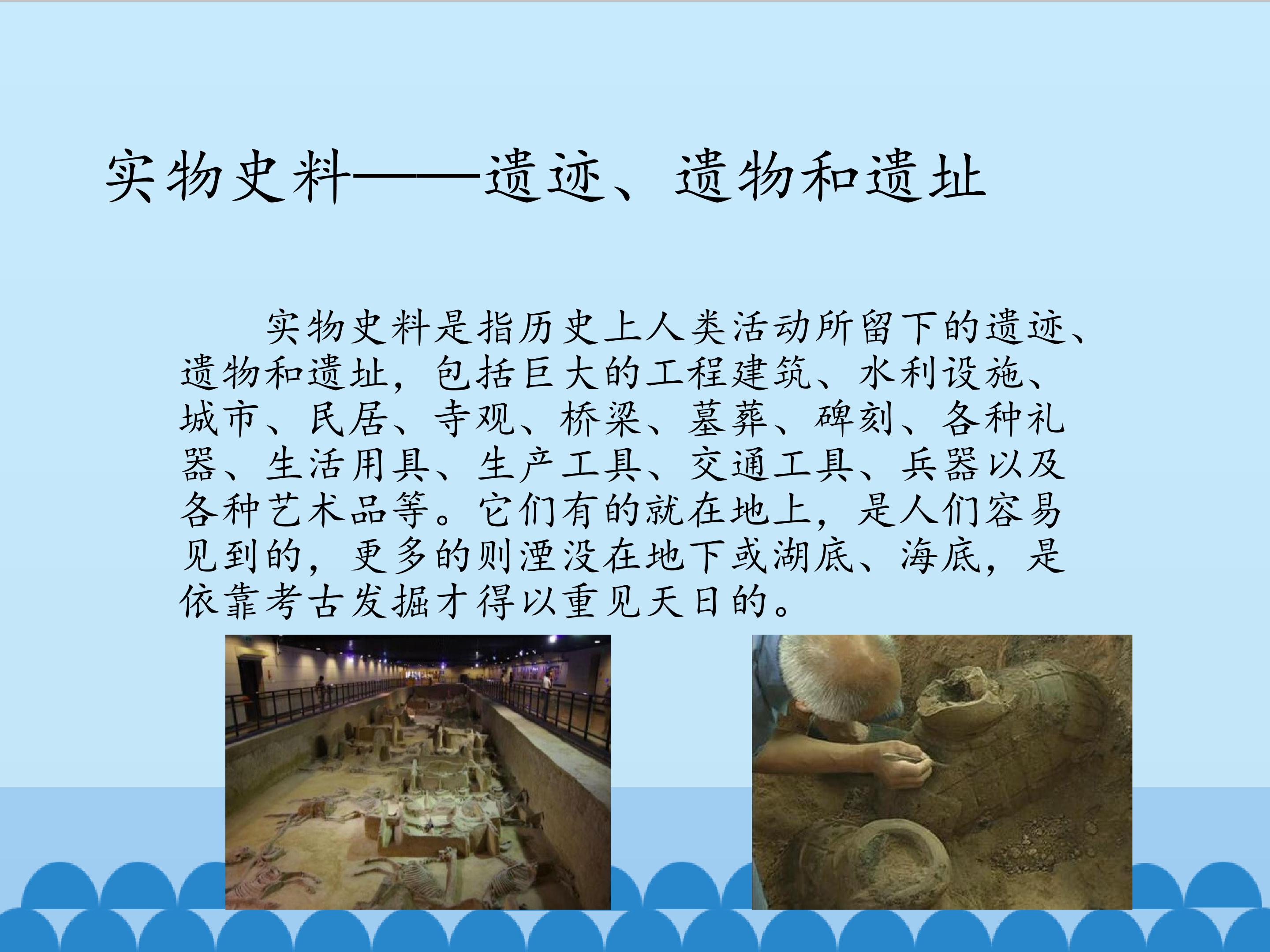 实物史料——遗迹、遗物和遗址

实物史料是指历史上人类活动所留下的遗迹、遗物和遗址，包括巨大的工程建筑、水利设施、城市、民居、寺观、桥梁、墓葬、碑刻、各种礼器、生活用具、生产工具、交通工具、兵器以及各种艺术品等。它们有的就在地上，是人们容易见到的，更多的则湮没在地下或湖底、海底，是依靠考古发掘才得以重见天日的。